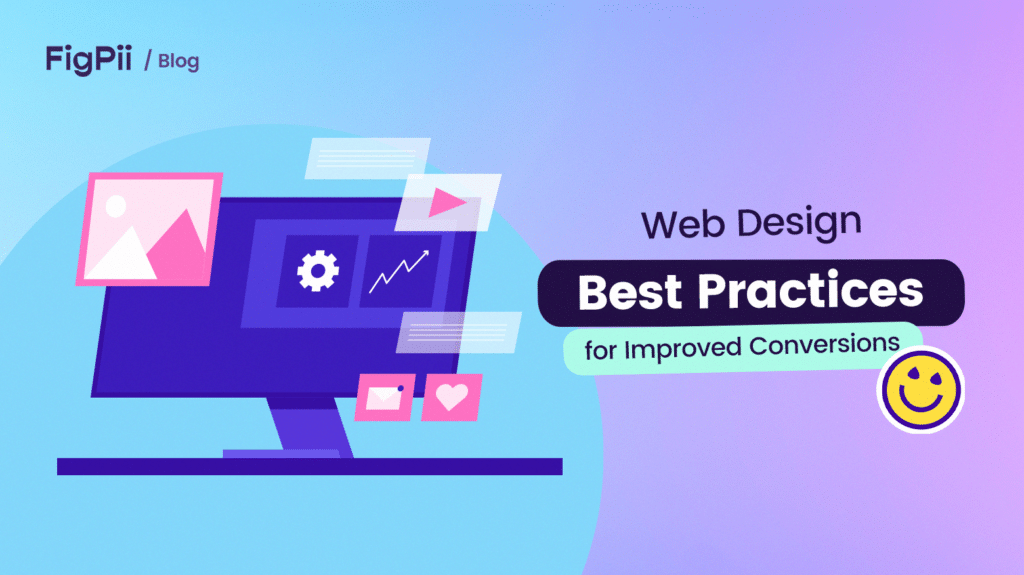 FigPii / Blog

Web Design
Best Practices
for Improved Conversions